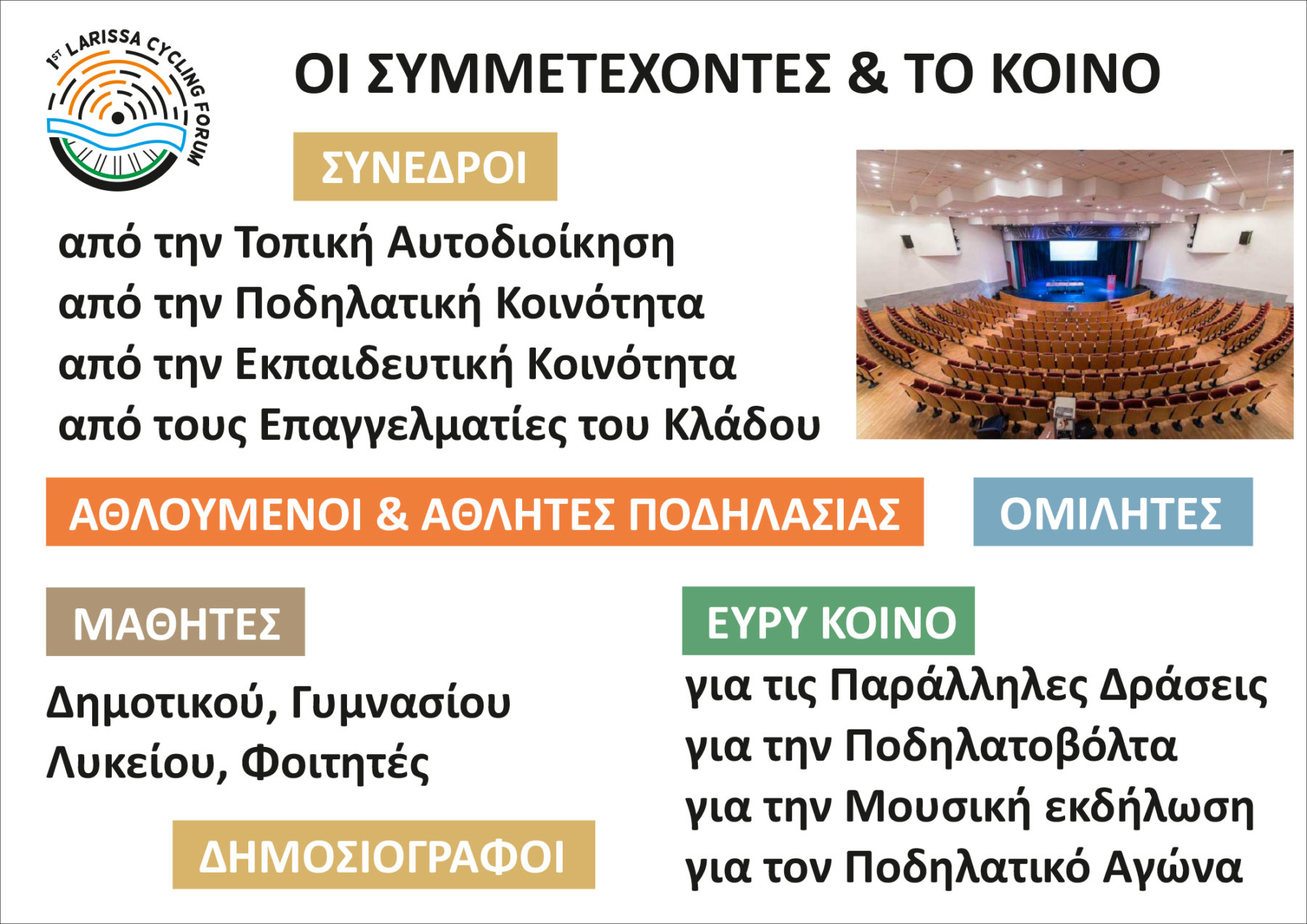 1ST LARISSA CYCLING FORUM

ΟΙ ΣΥΜΜΕΤΕΧΟΝΤΕΣ & ΤΟ ΚΟΙΝΟ

ΣΥΝΕΔΡΟΙ

από την Τοπική Αυτοδιοίκηση
από την Ποδηλατική Κοινότητα
από την Εκπαιδευτική Κοινότητα
από τους Επαγγελματίες του Κλάδου

ΑΘΛΟΥΜΕΝΟΙ & ΑΘΛΗΤΕΣ ΠΟΔΗΛΑΣΙΑΣ

ΟΜΙΛΗΤΕΣ

ΜΑΘΗΤΕΣ

Δημοτικού, Γυμνασίου
Λυκείου, Φοιτητές

ΔΗΜΟΣΙΟΓΡΑΦΟΙ

ΕΥΡΥ ΚΟΙΝΟ

για τις Παράλληλες Δράσεις
για την Ποδηλατοβόλτα
για την Μουσική εκδήλωση
για τον Ποδηλατικό Αγώνα